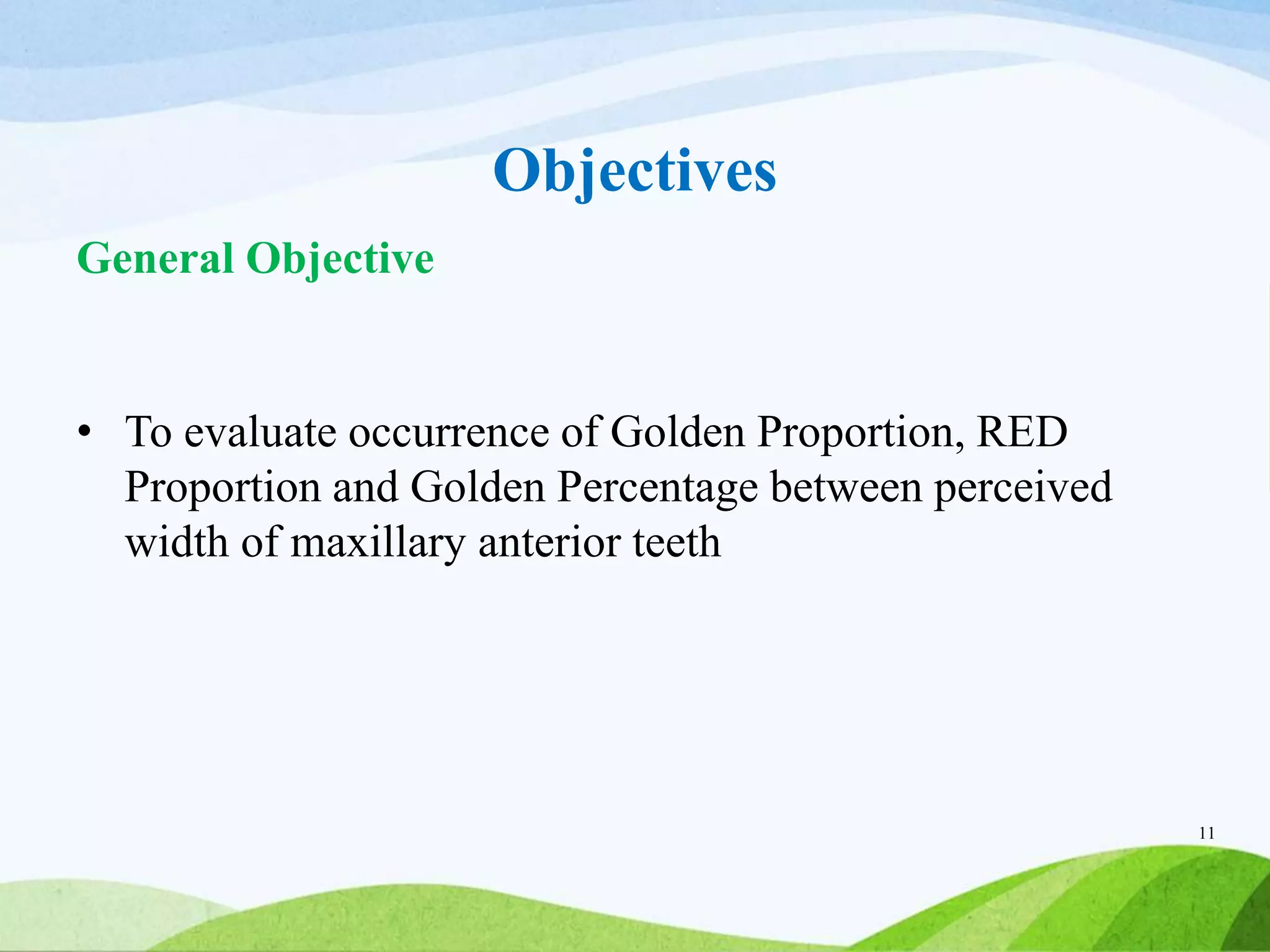 Objectives

General Objective

• To evaluate occurrence of Golden Proportion, RED Proportion and Golden Percentage between perceived width of maxillary anterior teeth

11